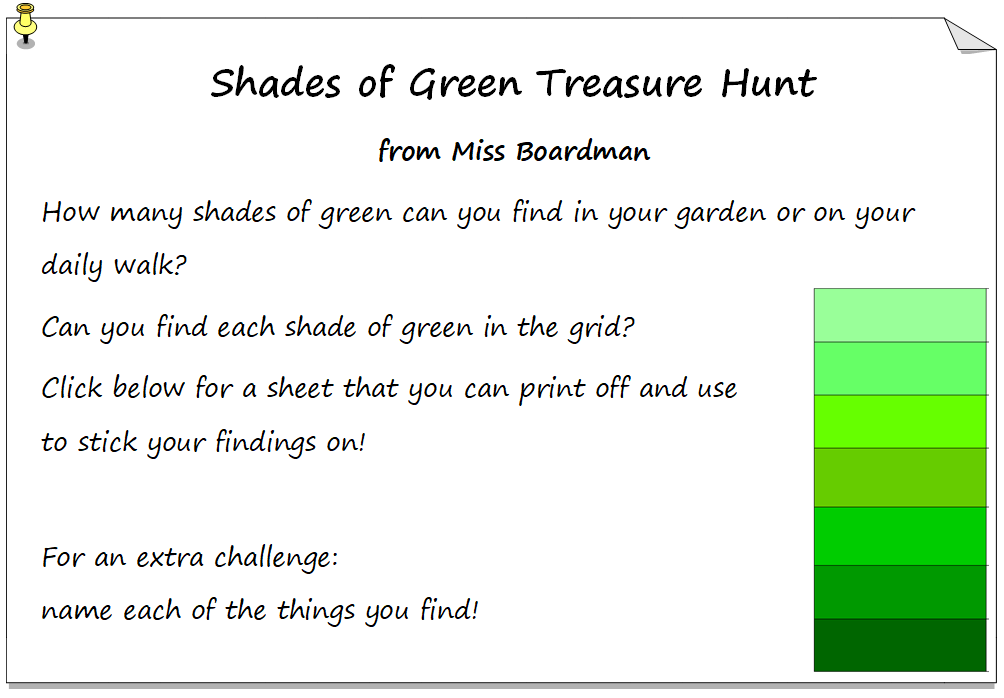 Shades of Green Treasure Hunt

from Miss Boardman

How many shades of green can you find in your garden or on your daily walk?

Can you find each shade of green in the grid?

Click below for a sheet that you can print off and use to stick your findings on!

For an extra challenge:
name each of the things you find!